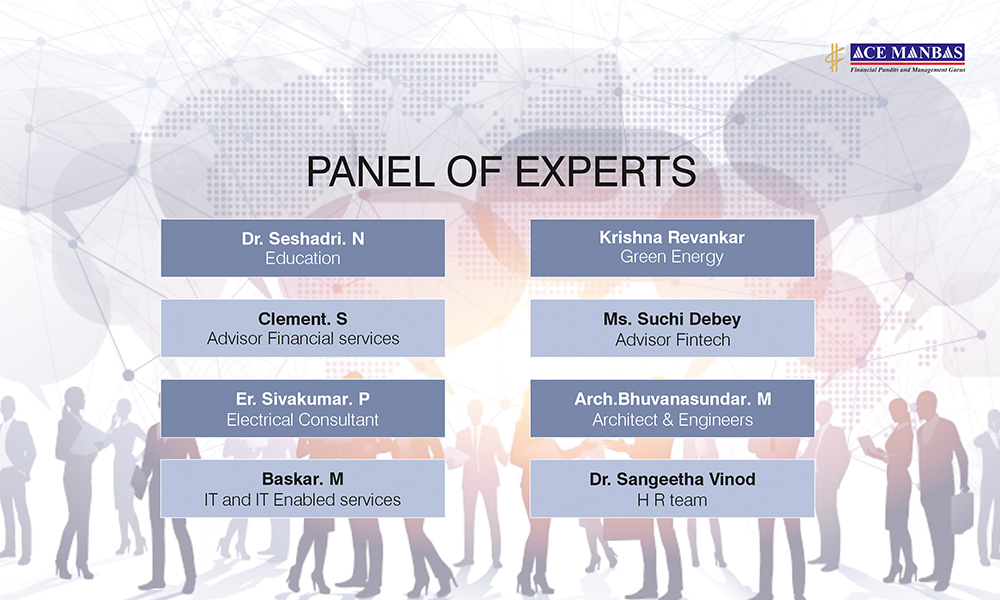 ACE MANBAS
Financial Pundits and Management Gurus

PANEL OF EXPERTS

Dr. Seshadri. N
Education

Clement. S
Advisor Financial services

Er. Sivakumar. P
Electrical Consultant

Baskar. M
IT and IT Enabled services

Krishna Revankar
Green Energy

Ms. Suchi Debey
Advisor Fintech

Arch.Bhuvanasundar. M
Architect & Engineers

Dr. Sangeetha Vinod
H R team